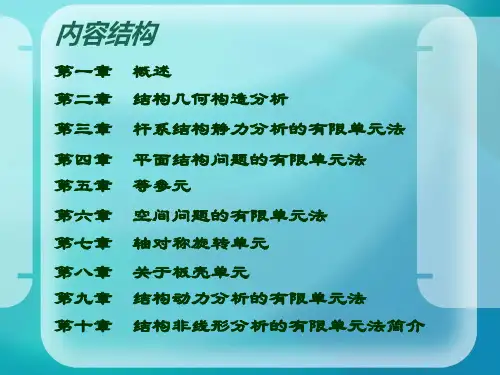 内容结构

第一章　概述

第二章　结构几何构造分析

第三章　杆系结构静力分析的有限单元法

第四章　平面结构问题的有限单元法

第五章　等参元

第六章　空间问题的有限单元法

第七章　轴对称旋转单元

第八章　关于板壳单元

第九章　结构动力分析的有限单元法

第十章　结构非线形分析的有限单元法简介